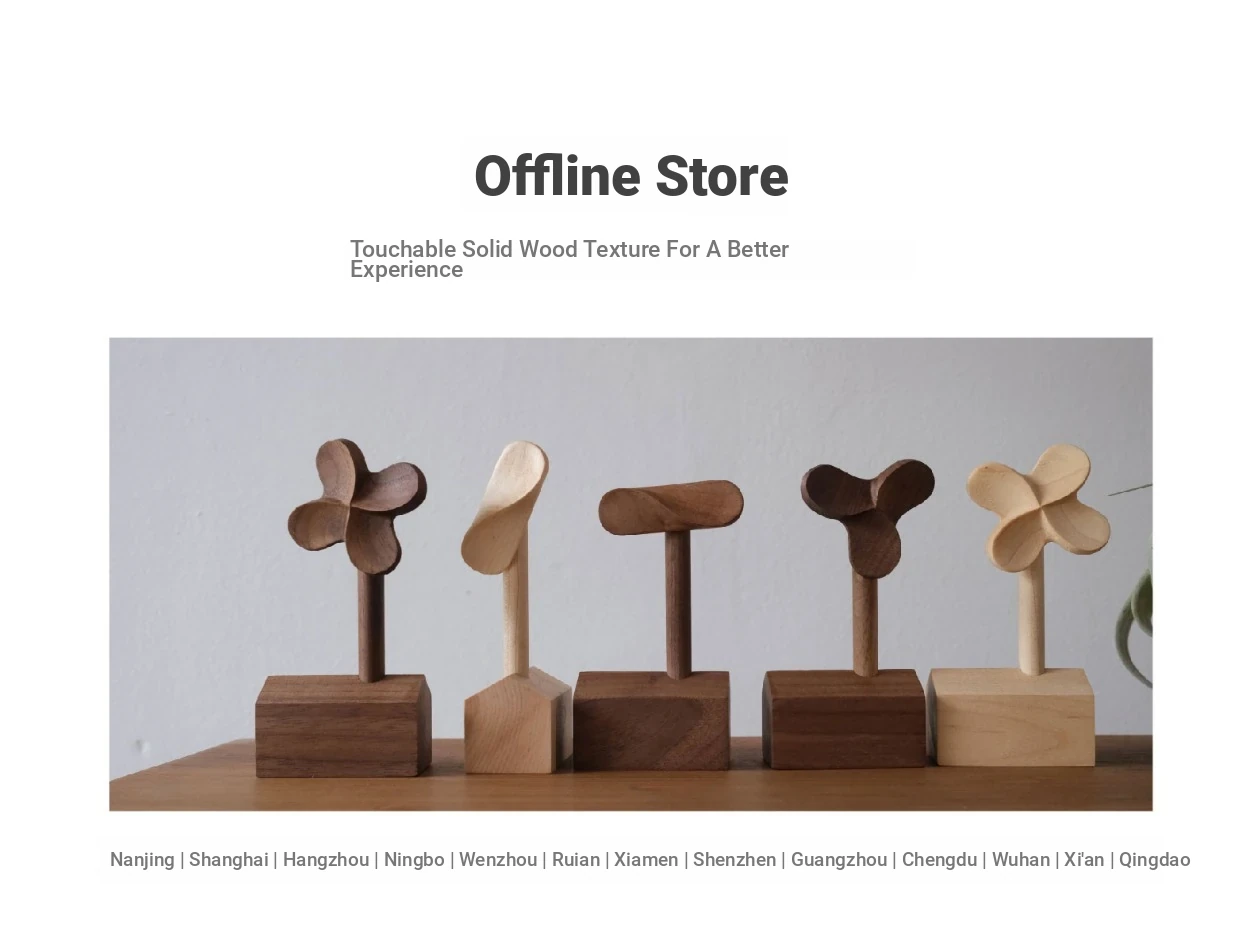 Offline Store

Touchable Solid Wood Texture For A Better Experience

Nanjing | Shanghai | Hangzhou | Ningbo | Wenzhou | Ruian | Xiamen | Shenzhen | Guangzhou | Chengdu | Wuhan | Xi'an | Qingdao